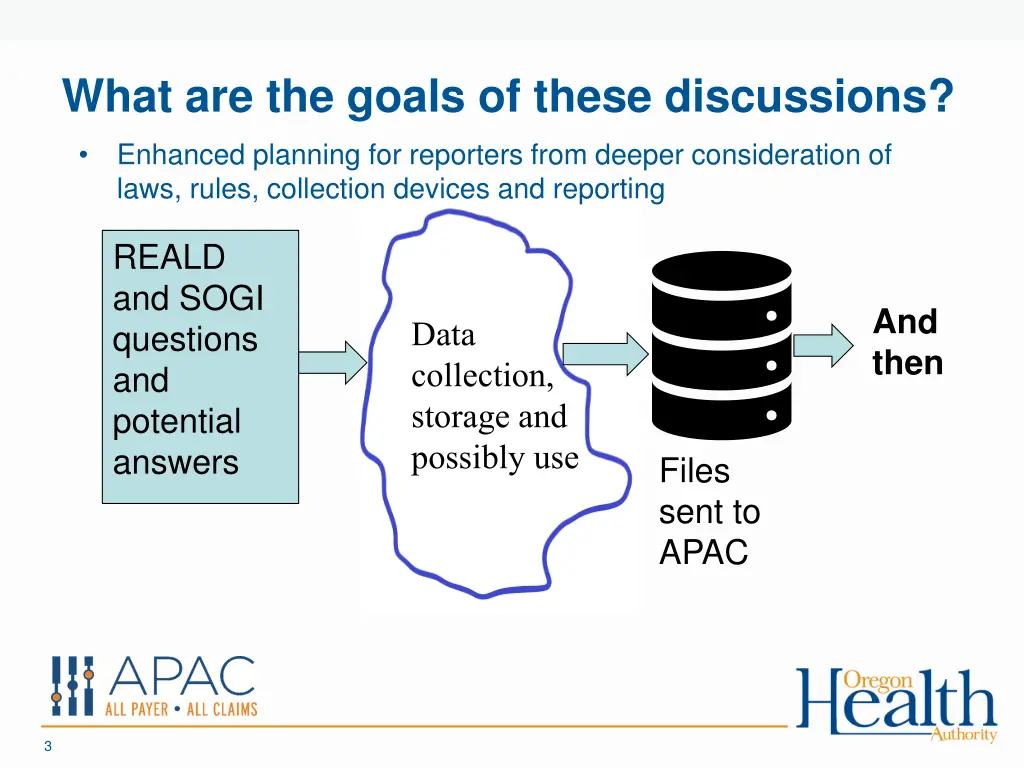 What are the goals of these discussions?

• Enhanced planning for reporters from deeper consideration of laws, rules, collection devices and reporting

REALD and SOGI questions and potential answers

Data collection, storage and possibly use

Files sent to APAC

And then

APAC
ALL PAYER • ALL CLAIMS

Oregon
Health
Authority

3